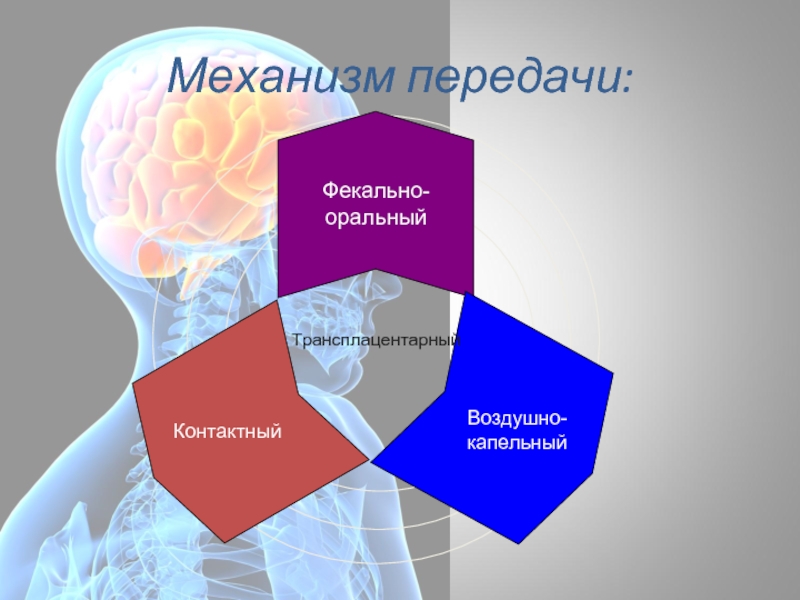 Механизм передачи:

Фекально-оральный

Трансплацентарный

Контактный

Воздушно-капельный